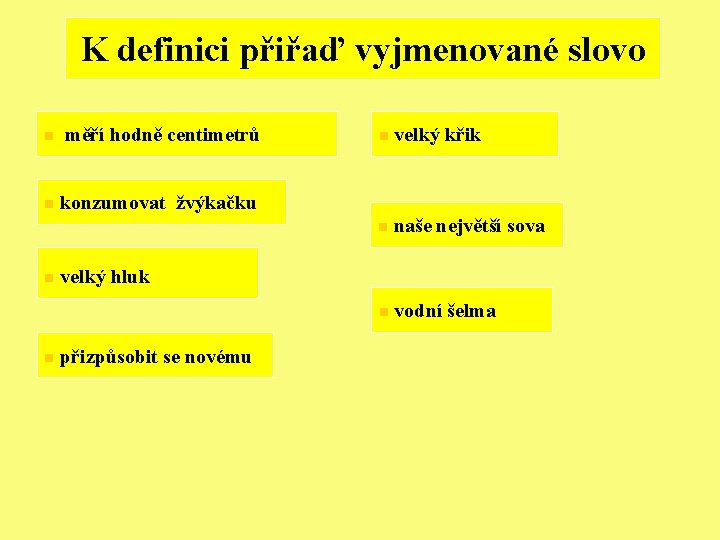 K definici přiřaď vyjmenované slovo

měří hodně centimetrů

konzumovat žvýkačku

velký hluk

přizpůsobit se novému

velký křik

naše největší sova

vodní šelma